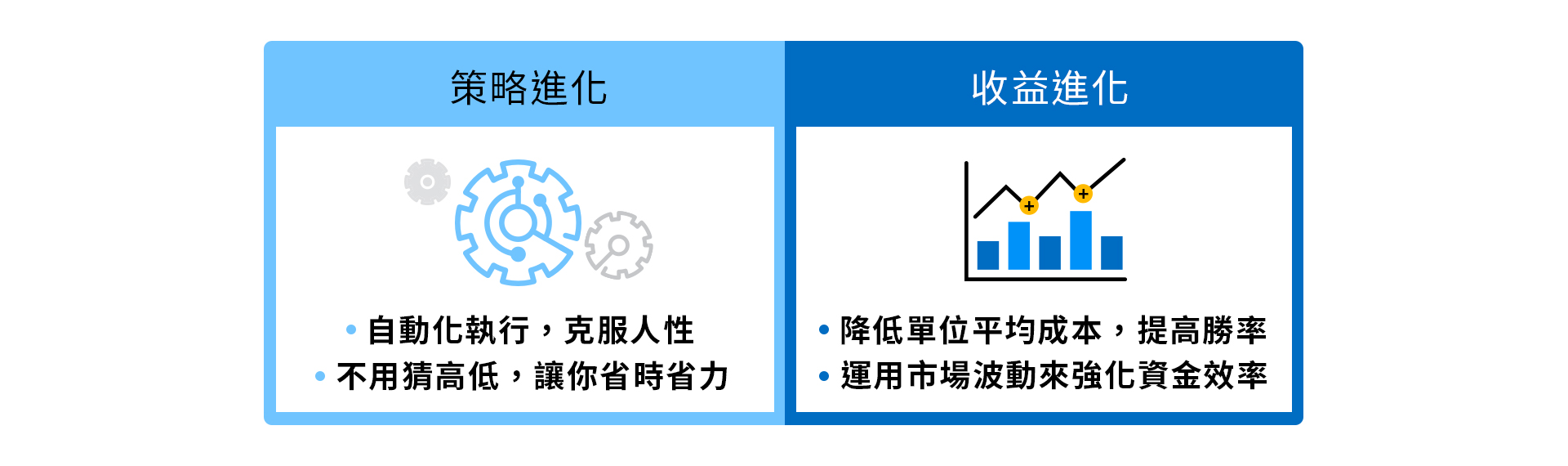 策略進化

• 自動化執行，克服人性
• 不用猜高低，讓你省時省力

收益進化

• 降低單位平均成本，提高勝率
• 運用市場波動來強化資金效率